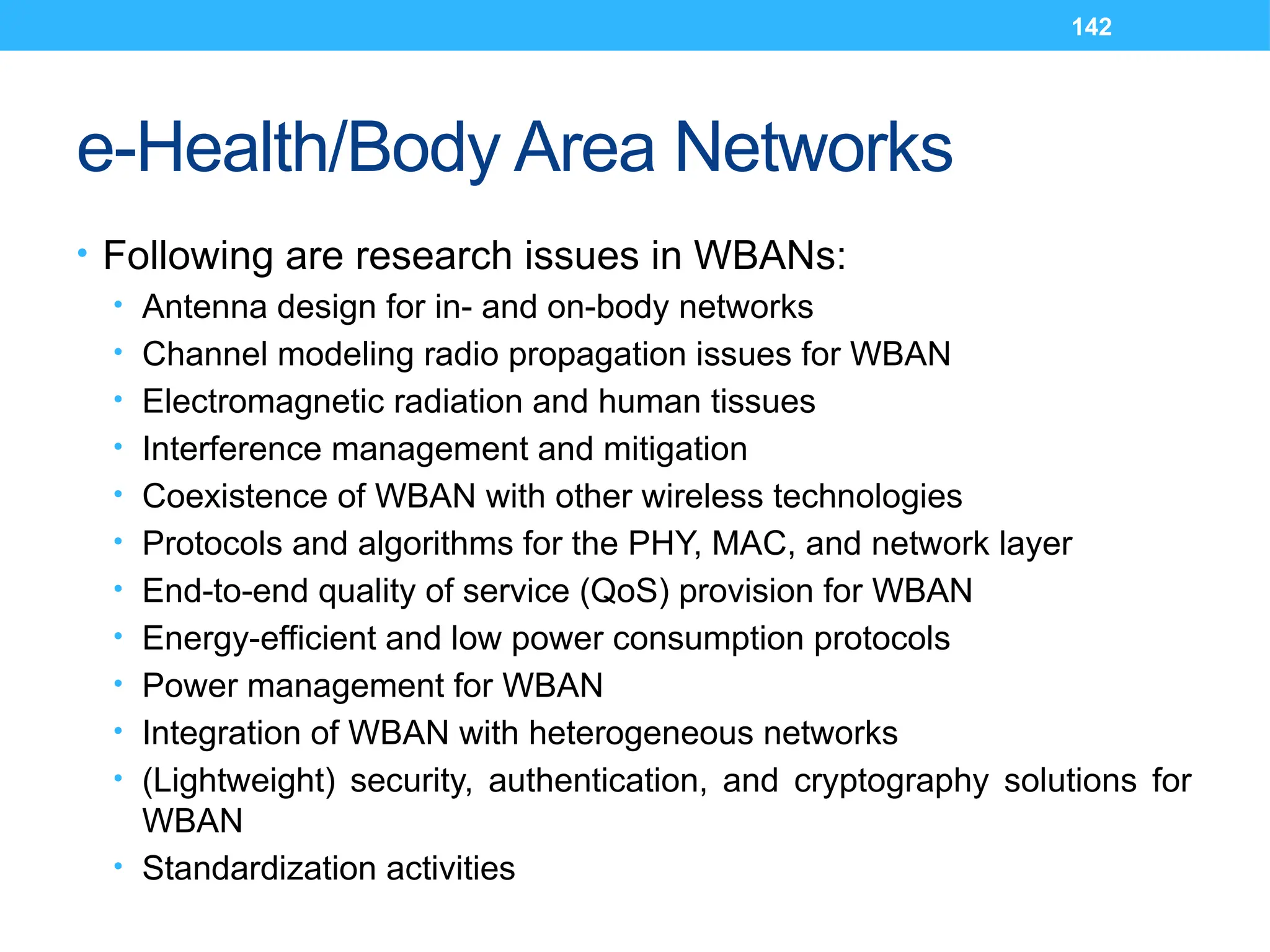 142

e-Health/Body Area Networks

• Following are research issues in WBANs:
  • Antenna design for in- and on-body networks
  • Channel modeling radio propagation issues for WBAN
  • Electromagnetic radiation and human tissues
  • Interference management and mitigation
  • Coexistence of WBAN with other wireless technologies
  • Protocols and algorithms for the PHY, MAC, and network layer
  • End-to-end quality of service (QoS) provision for WBAN
  • Energy-efficient and low power consumption protocols
  • Power management for WBAN
  • Integration of WBAN with heterogeneous networks
  • (Lightweight) security, authentication, and cryptography solutions for WBAN
  • Standardization activities